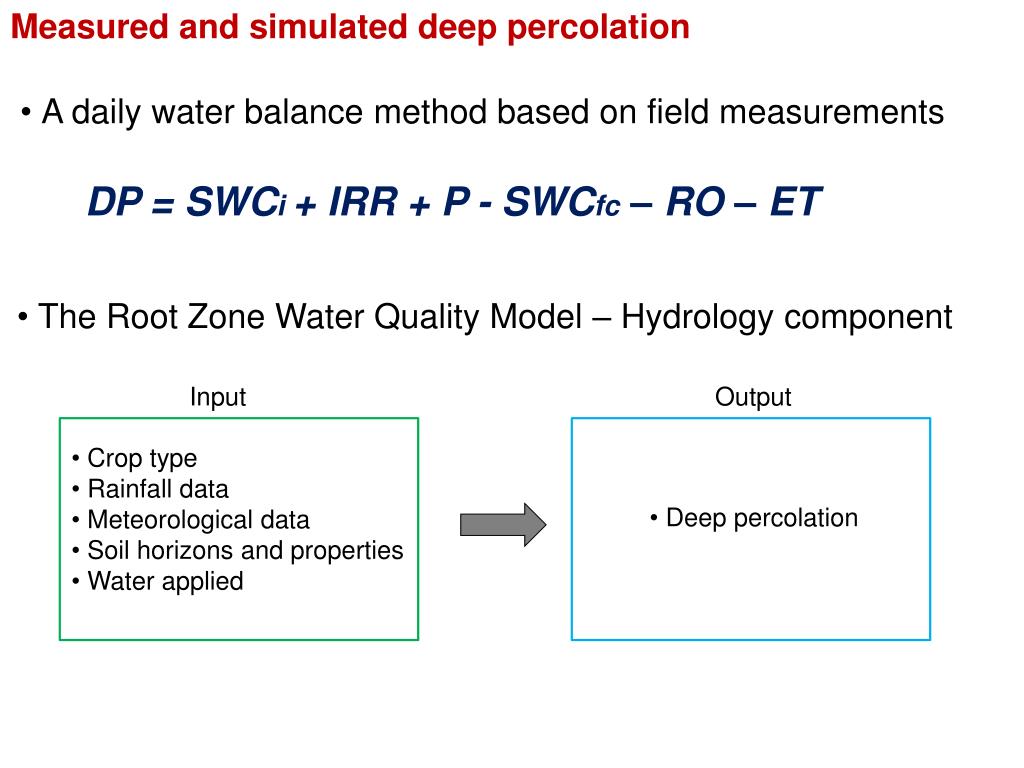 Measured and simulated deep percolation

• A daily water balance method based on field measurements

$DP = SWC_i + IRR + P - SWC_{fc} – RO – ET$

• The Root Zone Water Quality Model – Hydrology component

Input

• Crop type
• Rainfall data
• Meteorological data
• Soil horizons and properties
• Water applied

Output

• Deep percolation